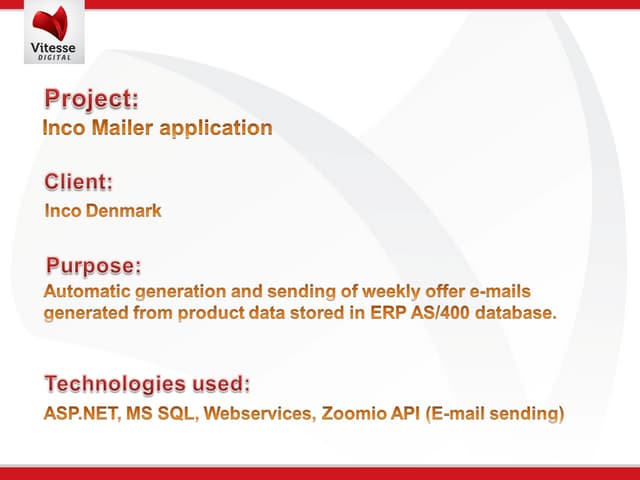 Vitesse
DIGITAL

Project:
Inco Mailer application

Client:
Inco Denmark

Purpose:
Automatic generation and sending of weekly offer e-mails generated from product data stored in ERP AS/400 database.

Technologies used:
ASP.NET, MS SQL, Webservices, Zoomio API (E-mail sending)